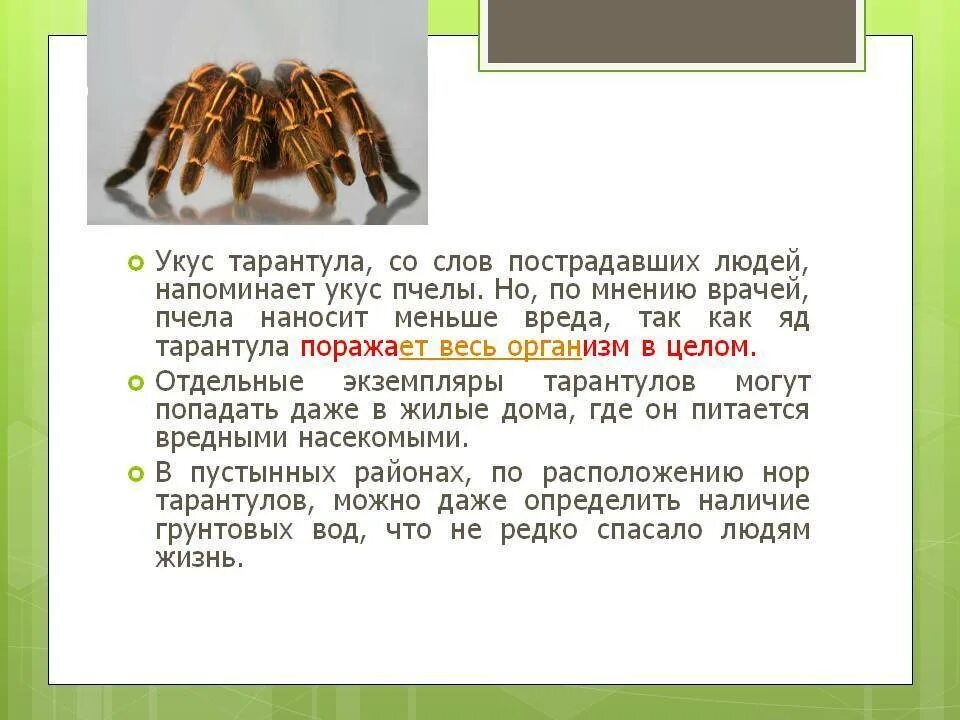 Укус тарантула, со слов пострадавших людей, напоминает укус пчелы. Но, по мнению врачей, пчела наносит меньше вреда, так как яд тарантула поражает весь организм в целом.

Отдельные экземпляры тарантулов могут попадать даже в жилые дома, где он питается вредными насекомыми.

В пустынных районах, по расположению нор тарантулов, можно даже определить наличие грунтовых вод, что не редко спасало людям жизнь.